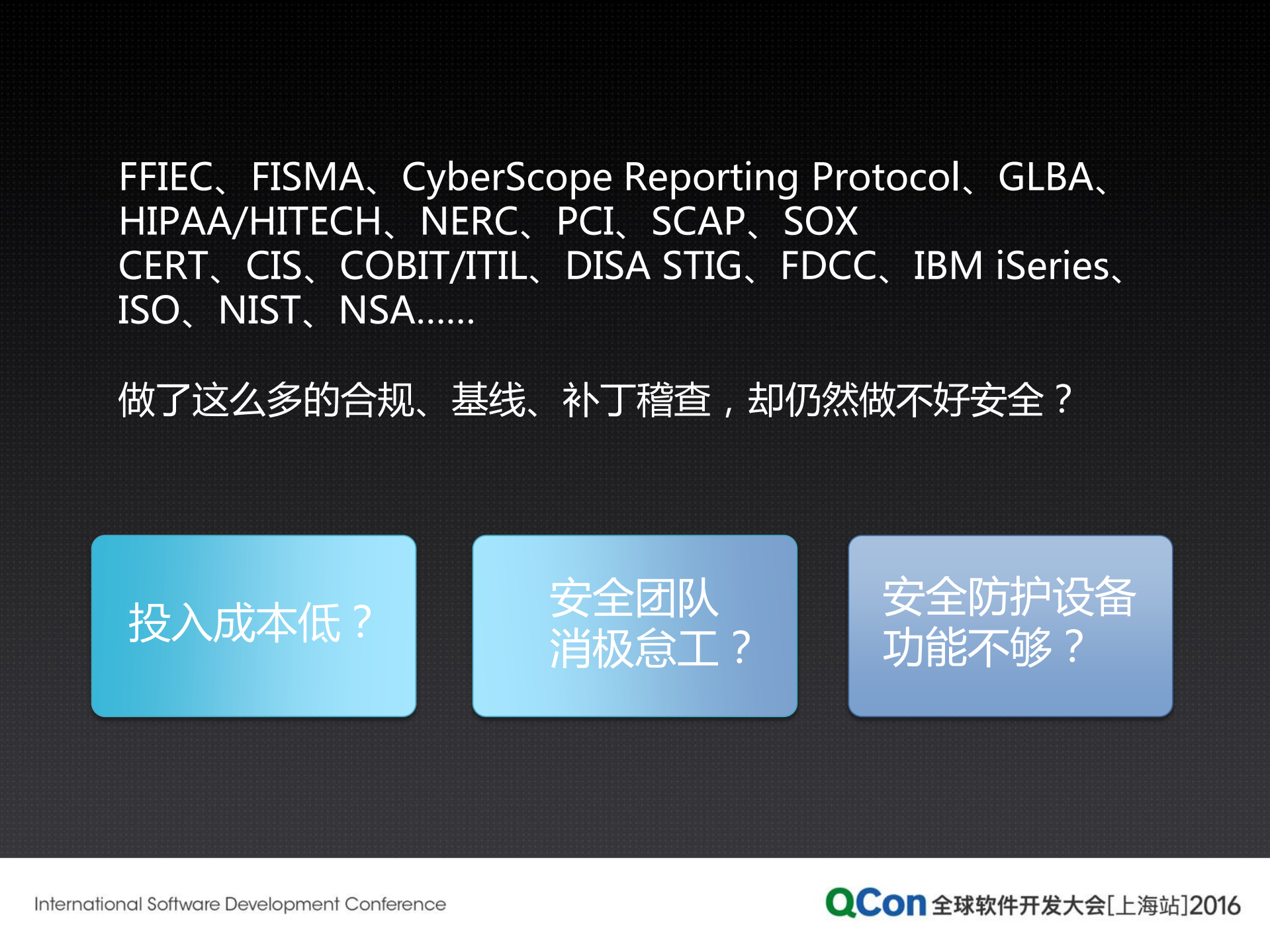 FFIEC、FISMA、CyberScope Reporting Protocol、GLBA、HIPAA/HITECH、NERC、PCI、SCAP、SOX
CERT、CIS、COBIT/ITIL、DISA STIG、FDCC、IBM iSeries、ISO、NIST、NSA……

做了这么多的合规、基线、补丁稽查，却仍然做不好安全？

投入成本低？

安全团队
消极怠工？

安全防护设备
功能不够？

International Software Development Conference

QCon 全球软件开发大会[上海站]2016